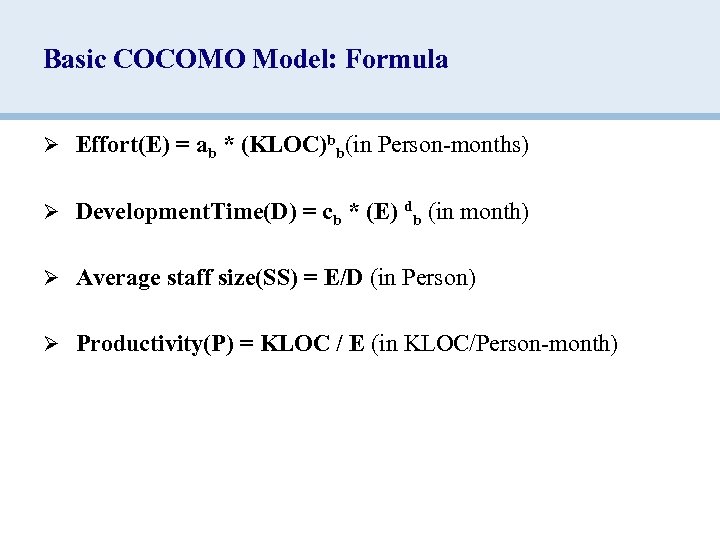 Basic COCOMO Model: Formula

➢ Effort(E) = $a_b$ * $(KLOC)^{b_b}$(in Person-months)

➢ DevelopmentTime(D) = $c_b$ * $(E)^{d_b}$ (in month)

➢ Average staff size(SS) = E/D (in Person)

➢ Productivity(P) = KLOC / E (in KLOC/Person-month)